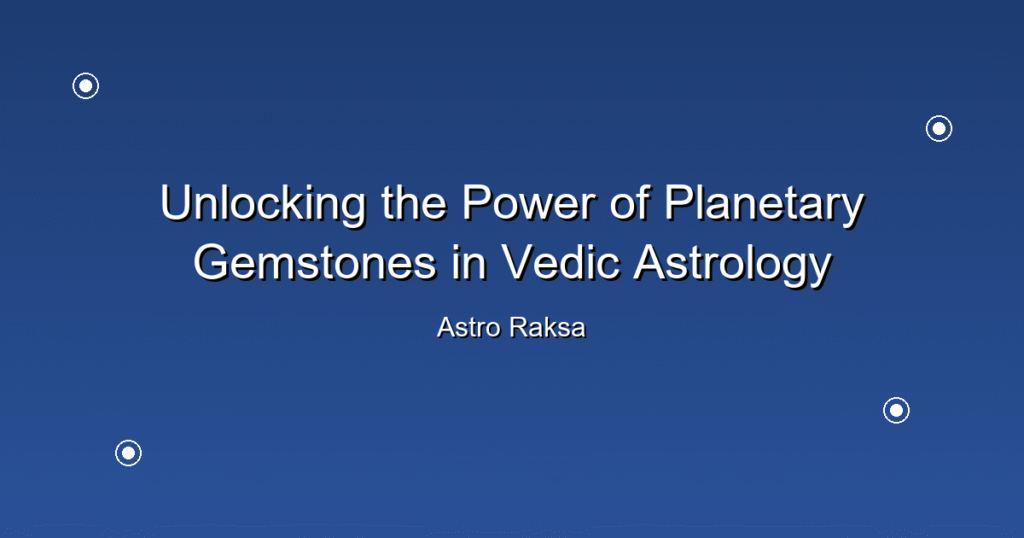 Unlocking the Power of Planetary Gemstones in Vedic Astrology

Astro Raksa